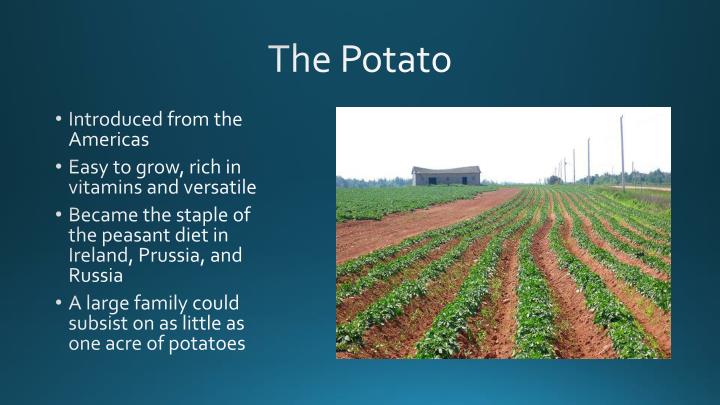 The Potato

• Introduced from the Americas

• Easy to grow, rich in vitamins and versatile

• Became the staple of the peasant diet in Ireland, Prussia, and Russia

• A large family could subsist on as little as one acre of potatoes